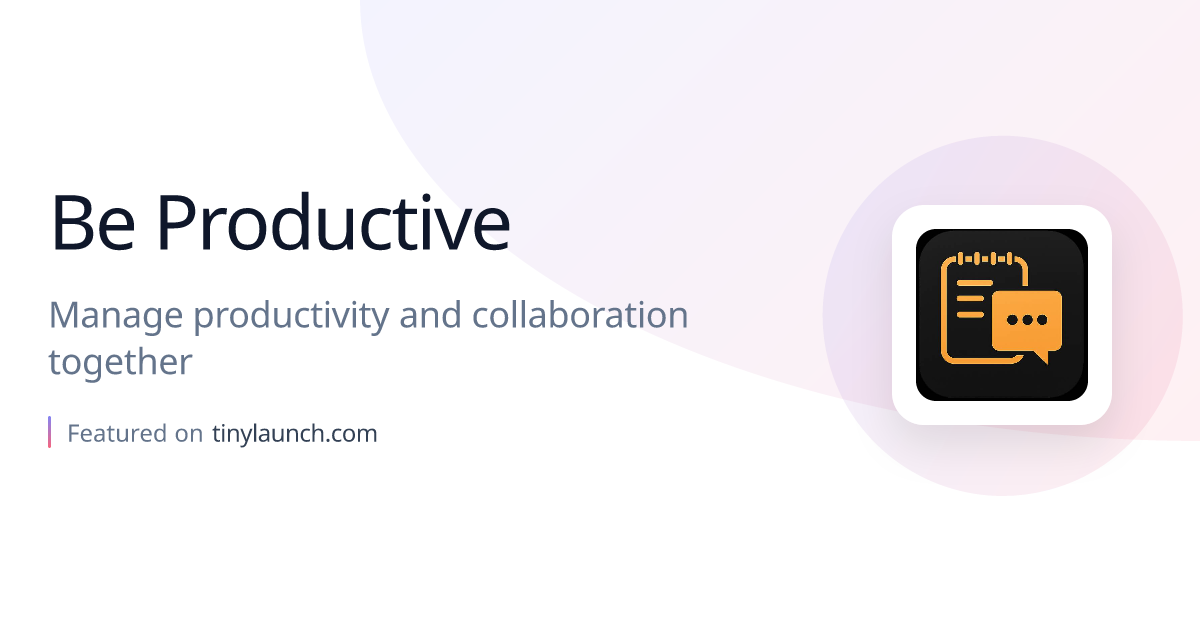 Be Productive

Manage productivity and collaboration together

Featured on tinylaunch.com